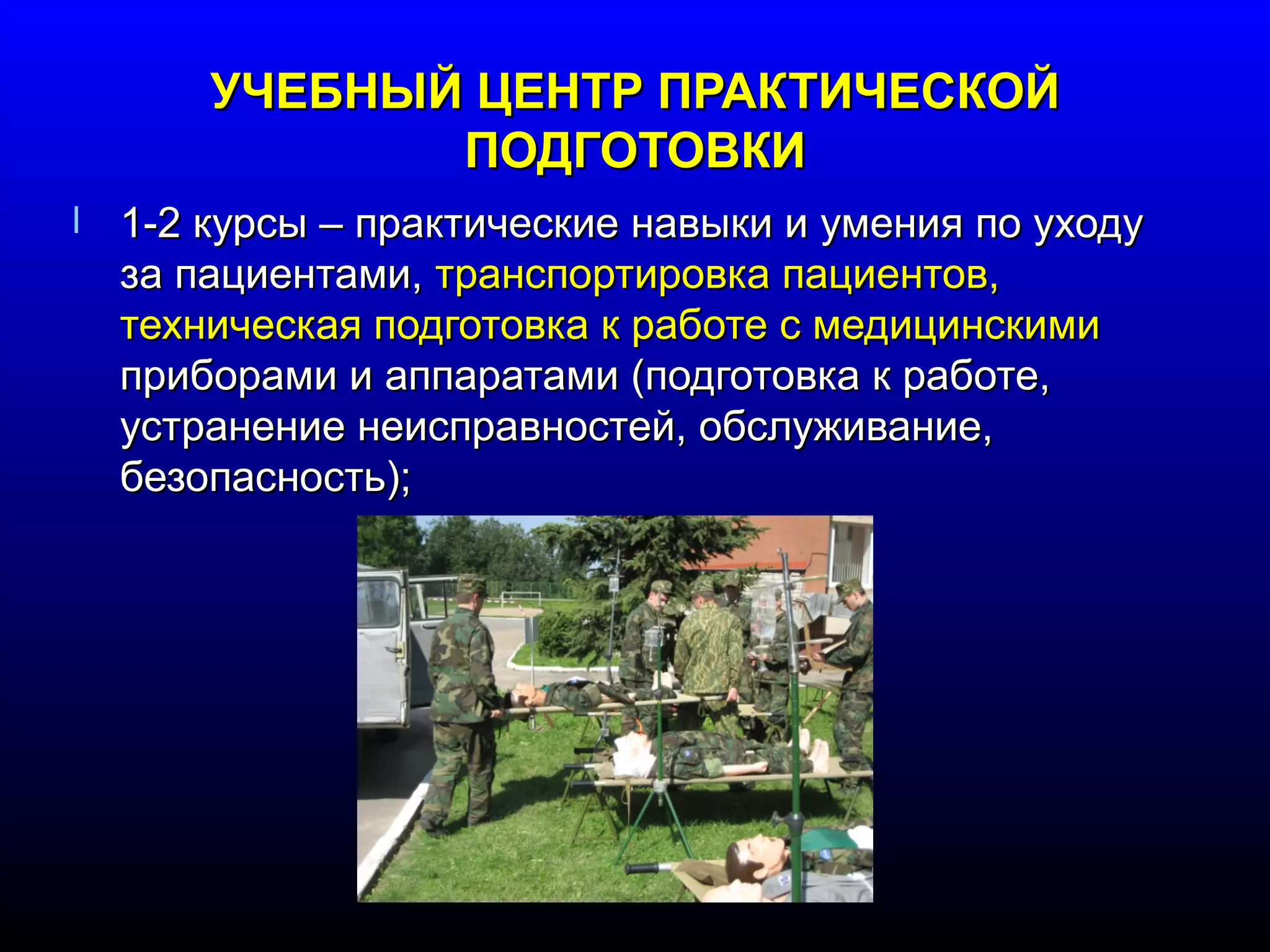 УЧЕБНЫЙ ЦЕНТР ПРАКТИЧЕСКОЙ ПОДГОТОВКИ

1-2 курсы – практические навыки и умения по уходу за пациентами, транспортировка пациентов, техническая подготовка к работе с медицинскими приборами и аппаратами (подготовка к работе, устранение неисправностей, обслуживание, безопасность);